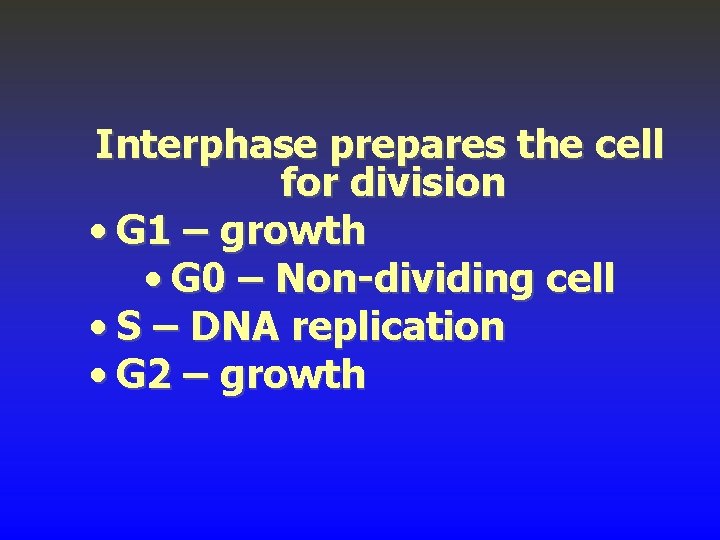 Interphase prepares the cell for division

• G1 – growth
  • G0 – Non-dividing cell
• S – DNA replication
• G2 – growth